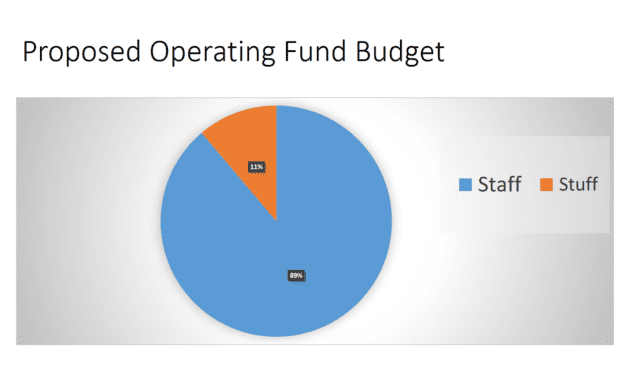 Proposed Operating Fund Budget

11%

89%

Staff Stuff